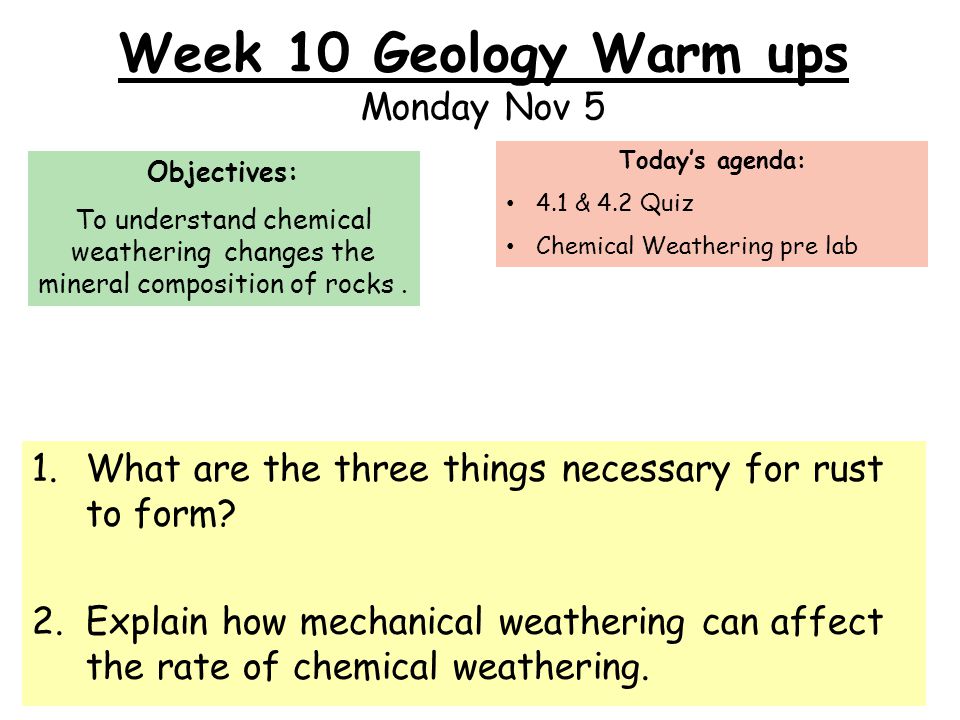 Week 10 Geology Warm ups
Monday Nov 5

Objectives:
To understand chemical weathering changes the mineral composition of rocks .

Today's agenda:
• 4.1 & 4.2 Quiz
• Chemical Weathering pre lab

1. What are the three things necessary for rust to form?

2. Explain how mechanical weathering can affect the rate of chemical weathering.